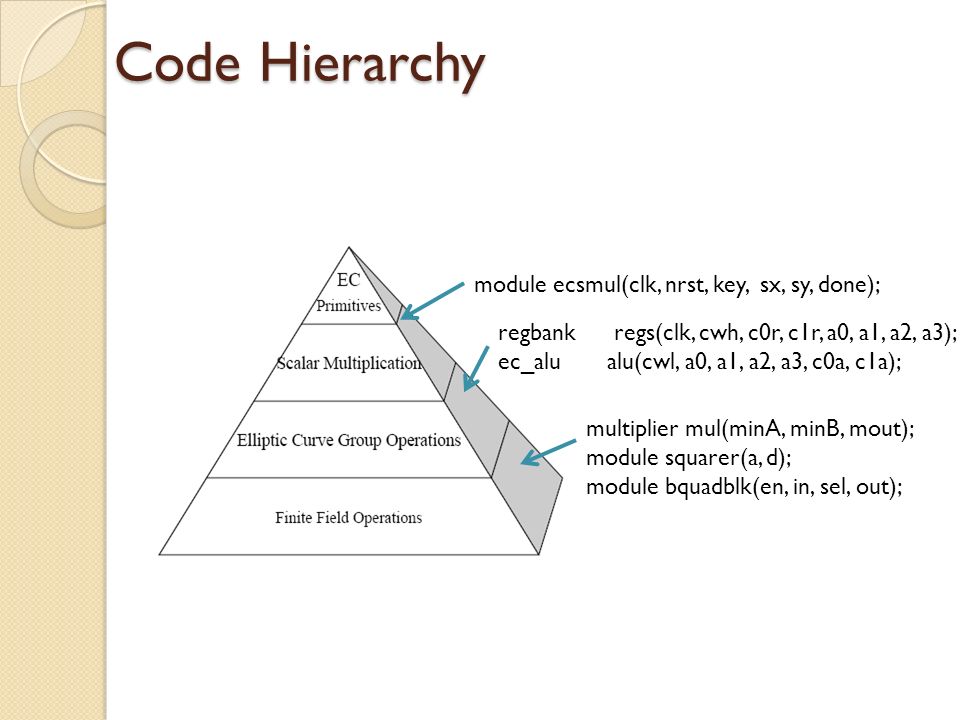 Code Hierarchy

EC Primitives

Scalar Multiplication

Elliptic Curve Group Operations

Finite Field Operations

module ecsmul(clk, nrst, key, sx, sy, done);

regbank regs(clk, cwh, c0r, c1r, a0, a1, a2, a3);
ec_alu alu(cwl, a0, a1, a2, a3, c0a, c1a);

multiplier mul(minA, minB, mout);
module squarer(a, d);
module bquadblk(en, in, sel, out);